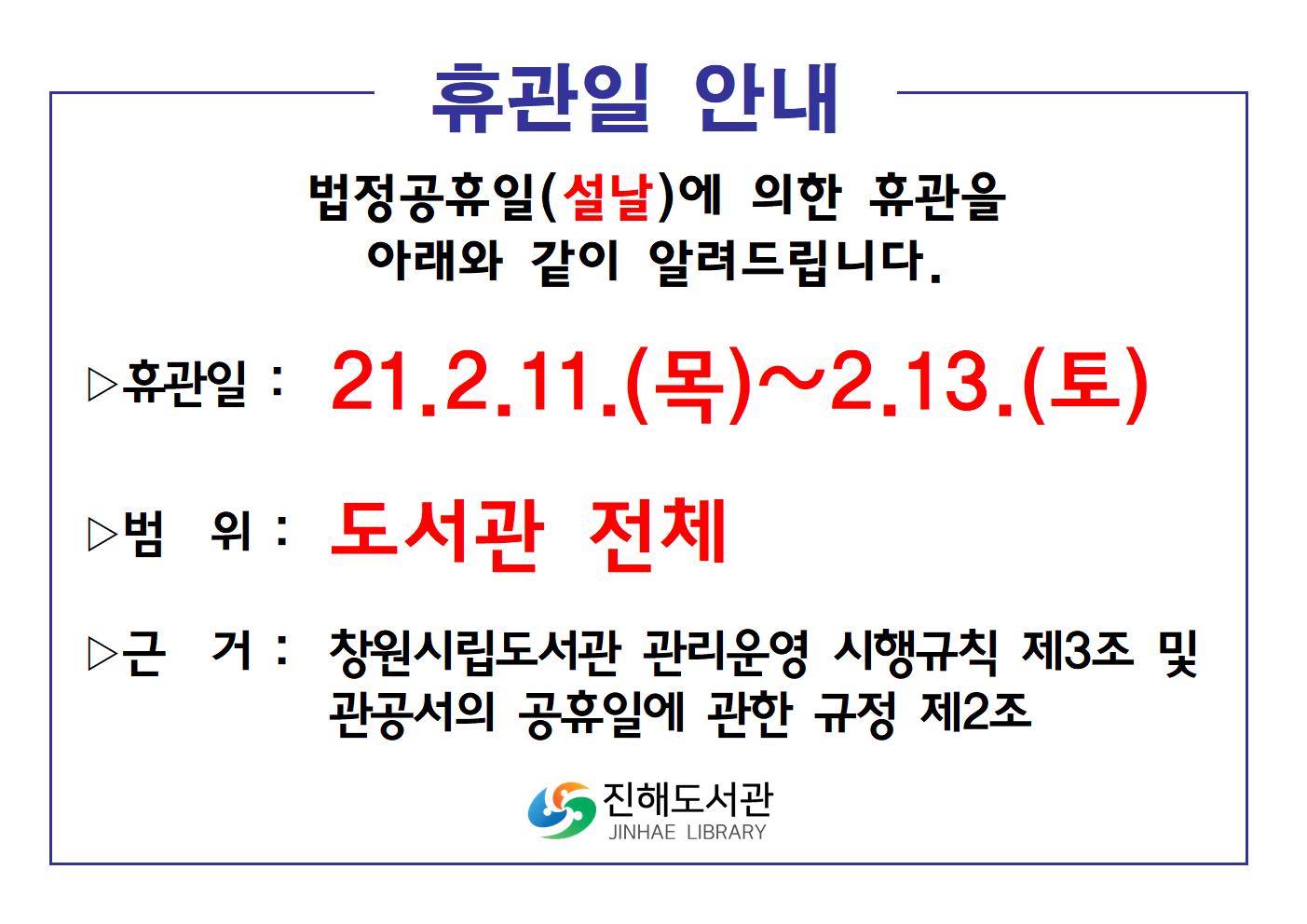 휴관일 안내

법정공휴일(설날)에 의한 휴관을 아래와 같이 알려드립니다.

▷휴관일 : 21.2.11.(목)~2.13.(토)

▷범 위 : 도서관 전체

▷근 거 : 창원시립도서관 관리운영 시행규칙 제3조 및 관공서의 공휴일에 관한 규정 제2조

진해도서관
JINHAE LIBRARY